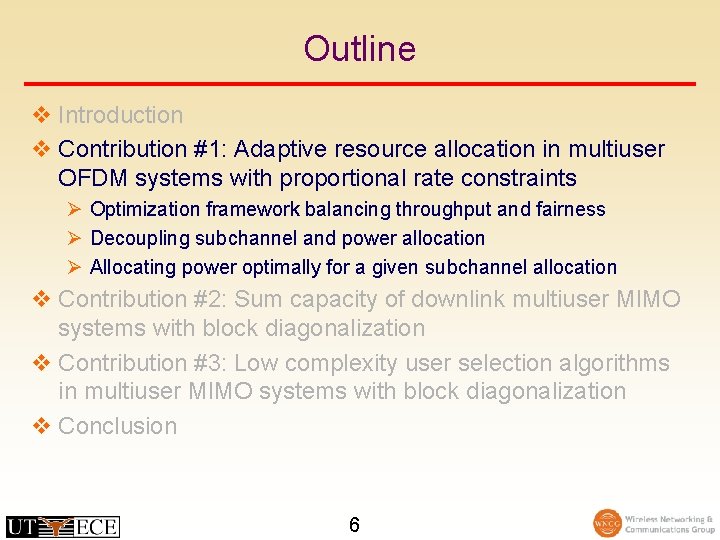 Outline

❖ Introduction

❖ Contribution #1: Adaptive resource allocation in multiuser OFDM systems with proportional rate constraints

➢ Optimization framework balancing throughput and fairness

➢ Decoupling subchannel and power allocation

➢ Allocating power optimally for a given subchannel allocation

❖ Contribution #2: Sum capacity of downlink multiuser MIMO systems with block diagonalization

❖ Contribution #3: Low complexity user selection algorithms in multiuser MIMO systems with block diagonalization

❖ Conclusion

UT ECE

6

WNCG Wireless Networking & Communications Group